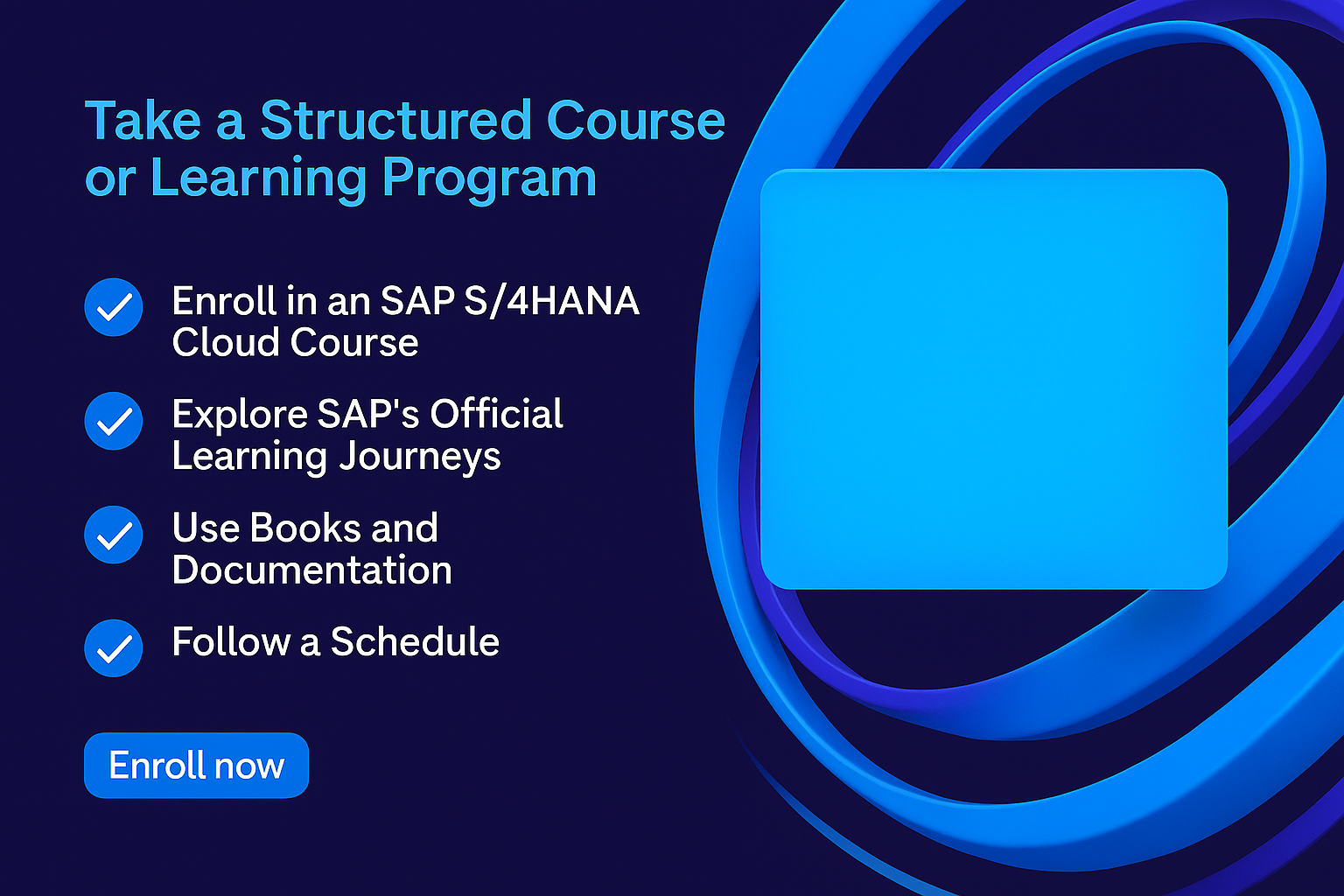 Take a Structured Course or Learning Program

Enroll in an SAP S/4HANA Cloud Course

Explore SAP's Official Learning Journeys

Use Books and Documentation

Follow a Schedule

Enroll now